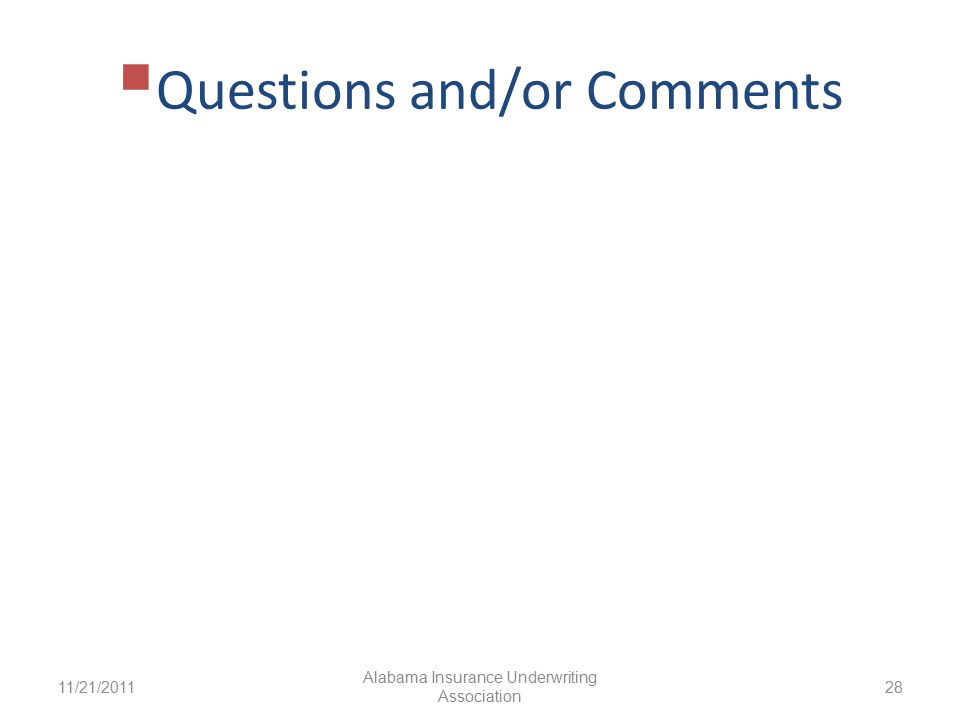 Questions and/or Comments

11/21/2011

Alabama Insurance Underwriting Association

28